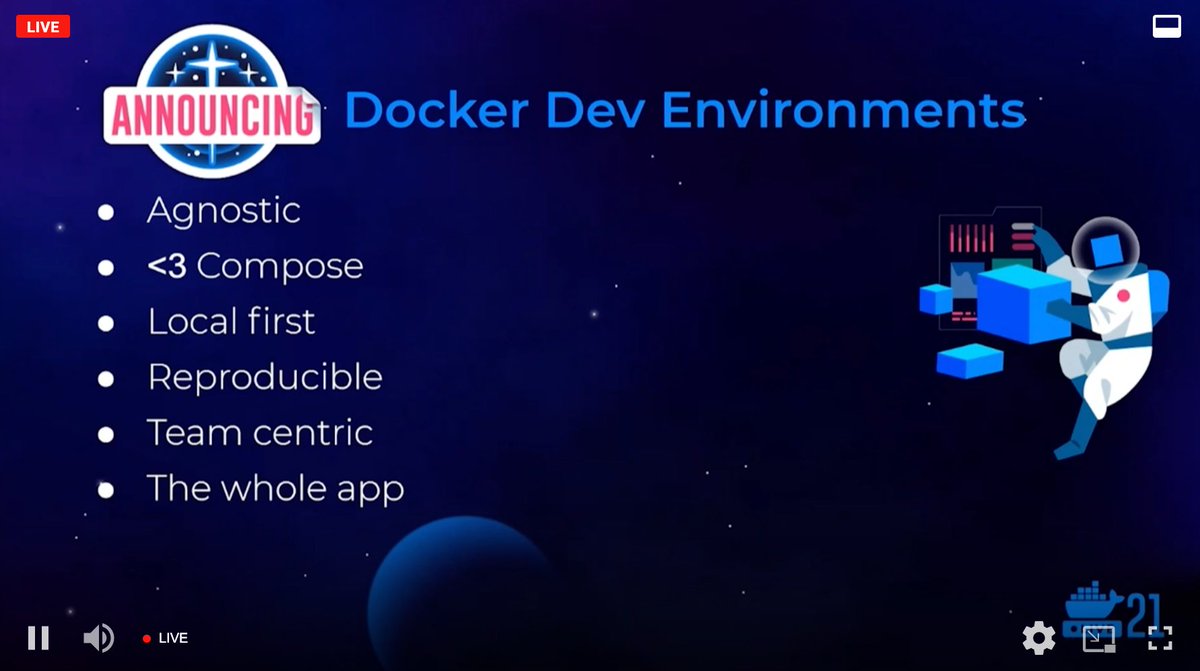 LIVE

ANNOUNCING Docker Dev Environments

- Agnostic
- <3 Compose
- Local first
- Reproducible
- Team centric
- The whole app

LIVE

21